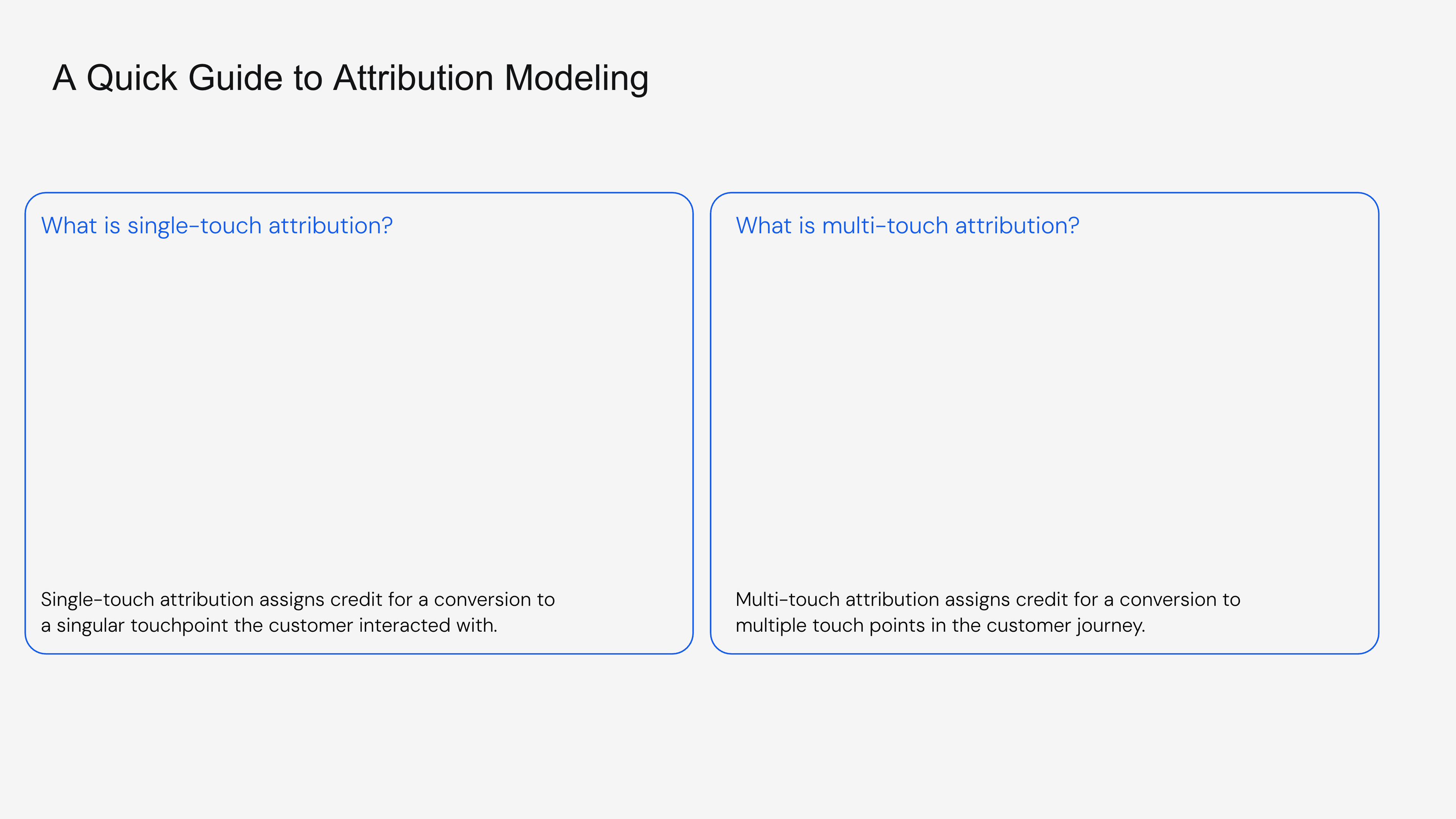 A Quick Guide to Attribution Modeling

What is single-touch attribution?

Single-touch attribution assigns credit for a conversion to a singular touchpoint the customer interacted with.

What is multi-touch attribution?

Multi-touch attribution assigns credit for a conversion to multiple touch points in the customer journey.